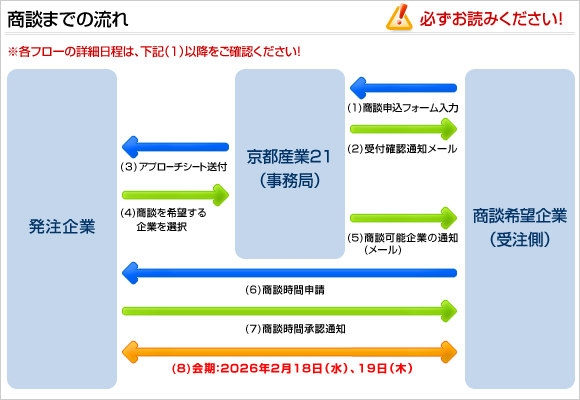 商談までの流れ

必ずお読みください!

※各フローの詳細日程は、下記(1)以降をご確認ください!

発注企業

京都産業21
(事務局)

商談希望企業
(受注側)

(1)商談申込フォーム入力

(2)受付確認通知メール

(3)アプローチシート送付

(4)商談を希望する企業を選択

(5)商談可能企業の通知(メール)

(6)商談時間申請

(7)商談時間承認通知

(8)会期:2026年2月18日(水)、19日(木)